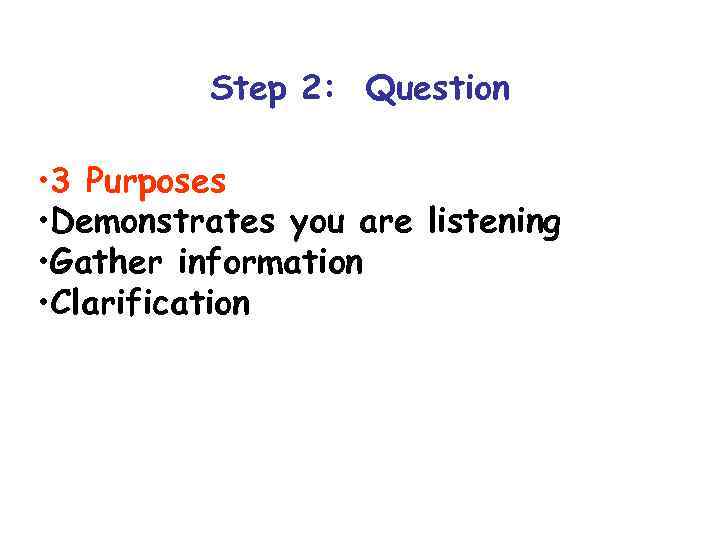 Step 2: Question

•3 Purposes
•Demonstrates you are listening
•Gather information
•Clarification